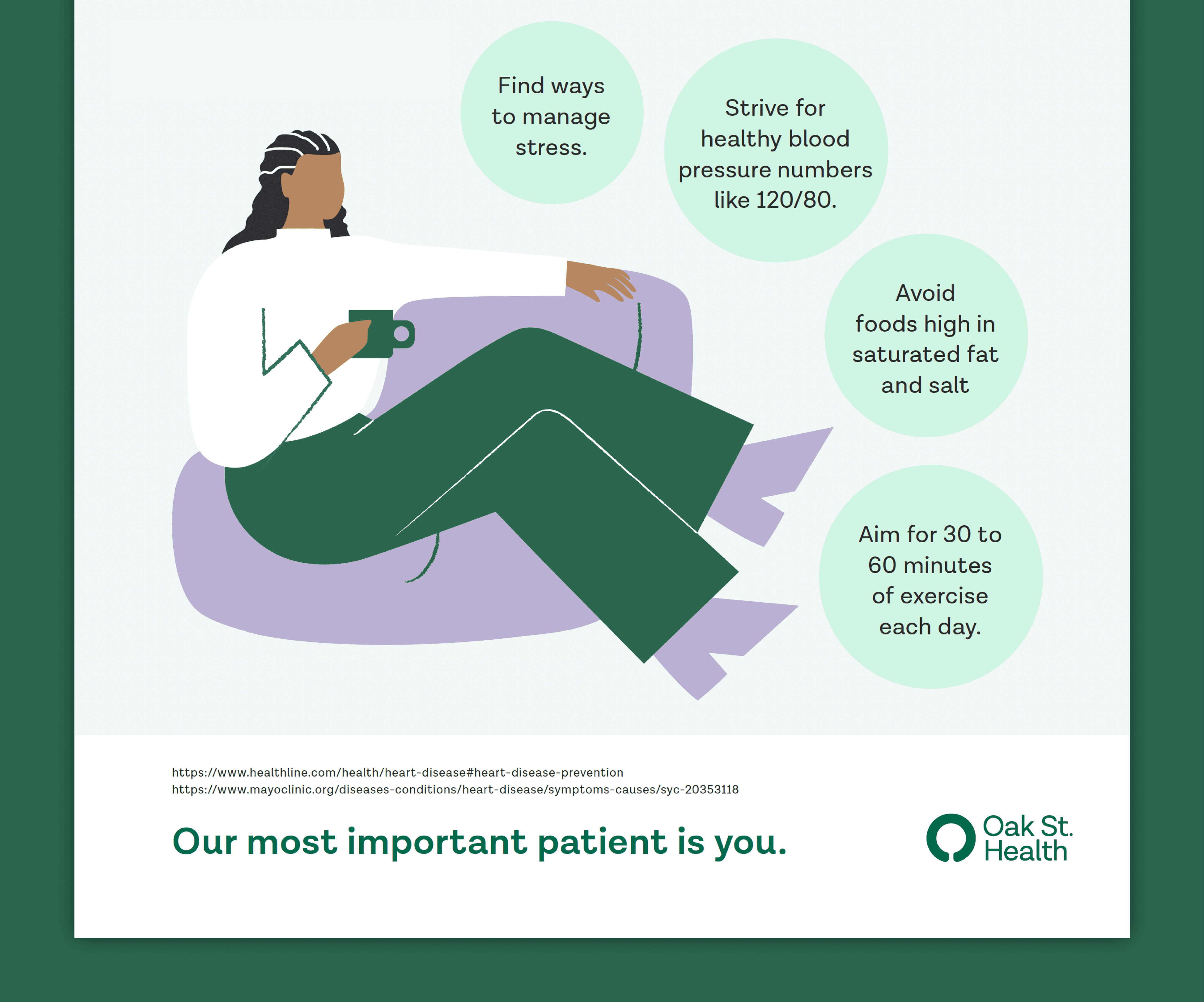 Find ways to manage stress.

Strive for healthy blood pressure numbers like 120/80.

Avoid foods high in saturated fat and salt

Aim for 30 to 60 minutes of exercise each day.

https://www.healthline.com/health/heart-disease#heart-disease-prevention
https://www.mayoclinic.org/diseases-conditions/heart-disease/symptoms-causes/syc-20353118

Our most important patient is you.

Oak St. Health